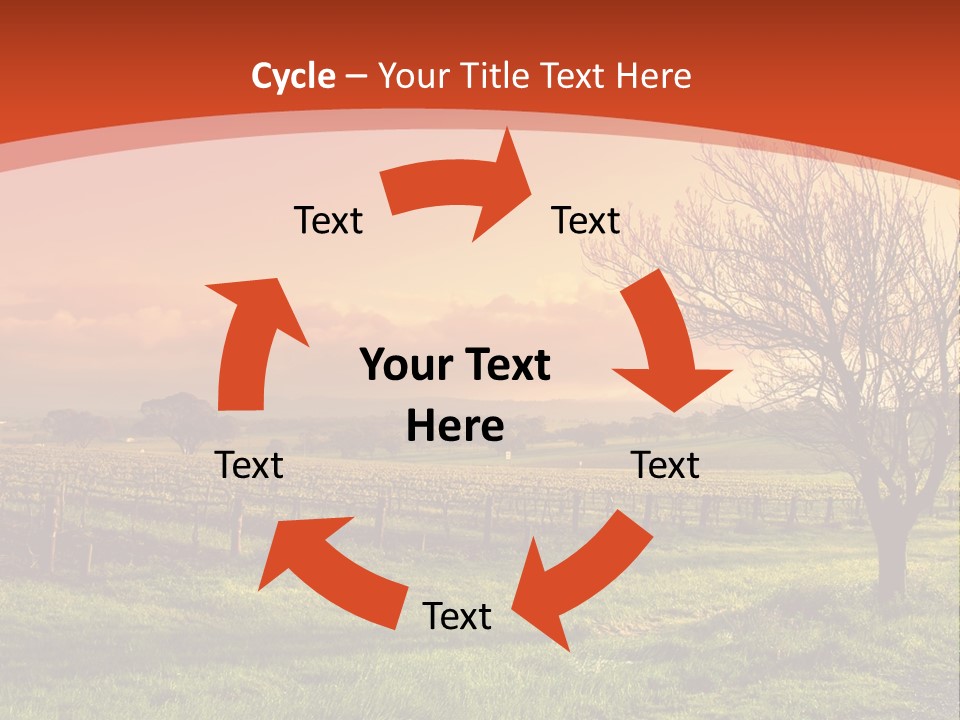 Cycle – Your Title Text Here

Text

Text

Your Text Here

Text

Text

Text